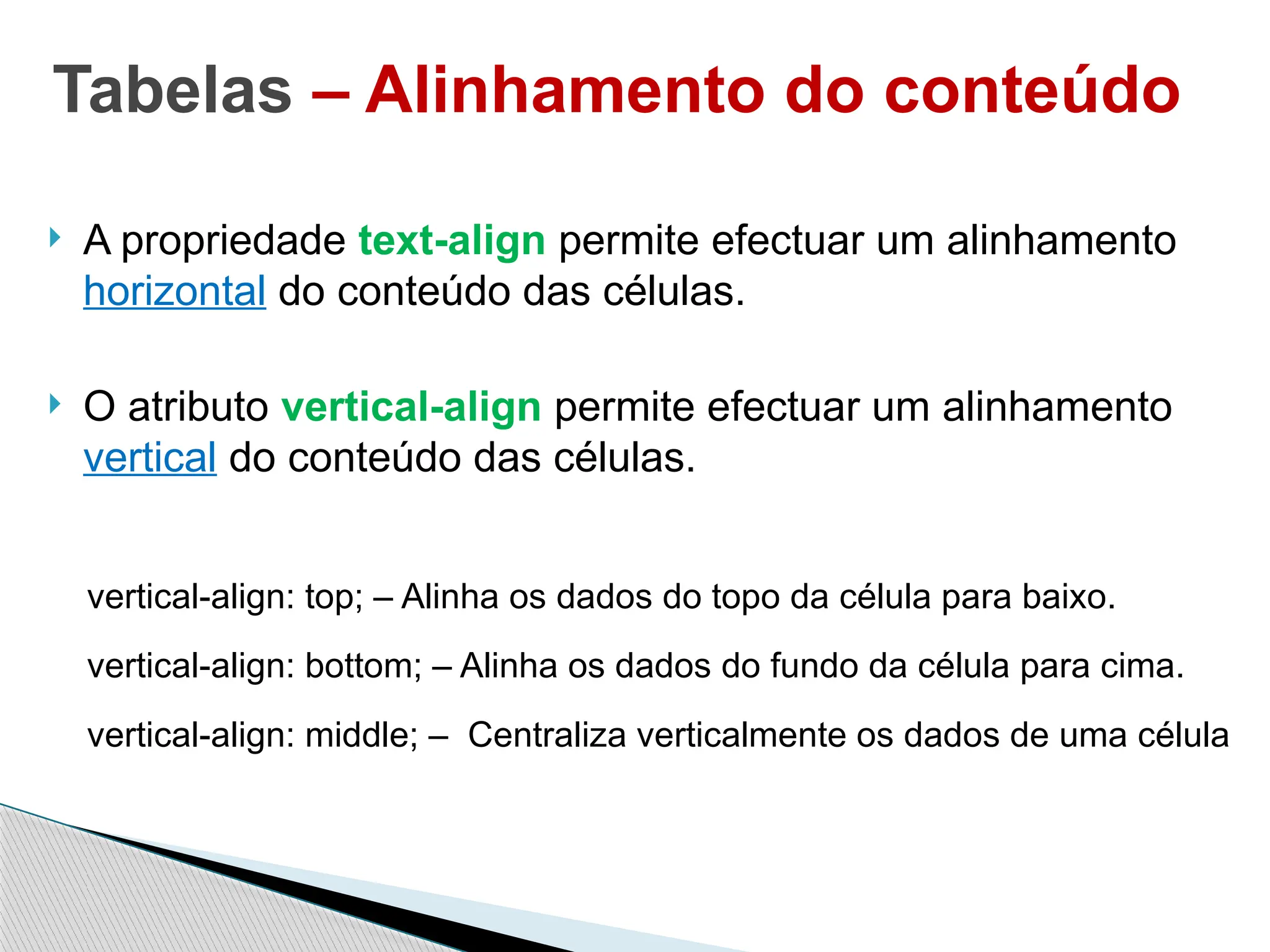 Tabelas – Alinhamento do conteúdo

A propriedade text-align permite efectuar um alinhamento horizontal do conteúdo das células.

O atributo vertical-align permite efectuar um alinhamento vertical do conteúdo das células.

vertical-align: top; – Alinha os dados do topo da célula para baixo.

vertical-align: bottom; – Alinha os dados do fundo da célula para cima.

vertical-align: middle; – Centraliza verticalmente os dados de uma célula